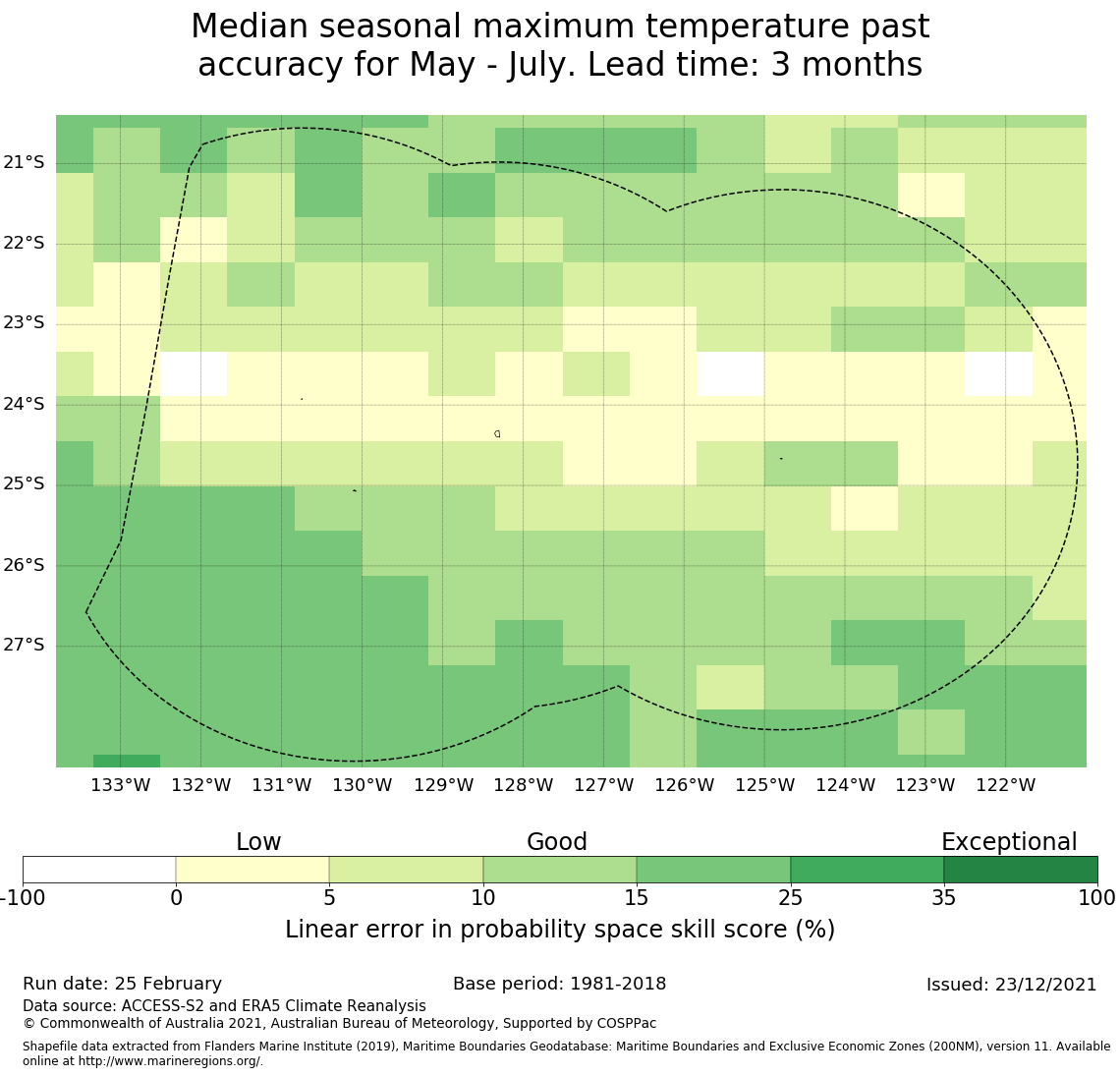 Median seasonal maximum temperature past accuracy for May - July. Lead time: 3 months

21°S
22°S
23°S
24°S
25°S
26°S
27°S

133°W 132°W 131°W 130°W 129°W 128°W 127°W 126°W 125°W 124°W 123°W 122°W

Low
Good
Exceptional

-100 0 5 10 15 25 35 100

Linear error in probability space skill score (%)

Run date: 25 February
Base period: 1981-2018
Issued: 23/12/2021

Data source: ACCESS-S2 and ERA5 Climate Reanalysis
© Commonwealth of Australia 2021, Australian Bureau of Meteorology, Supported by COSPPac

Shapefile data extracted from Flanders Marine Institute (2019), Maritime Boundaries Geodatabase: Maritime Boundaries and Exclusive Economic Zones (200NM), version 11. Available online at http://www.marineregions.org/.